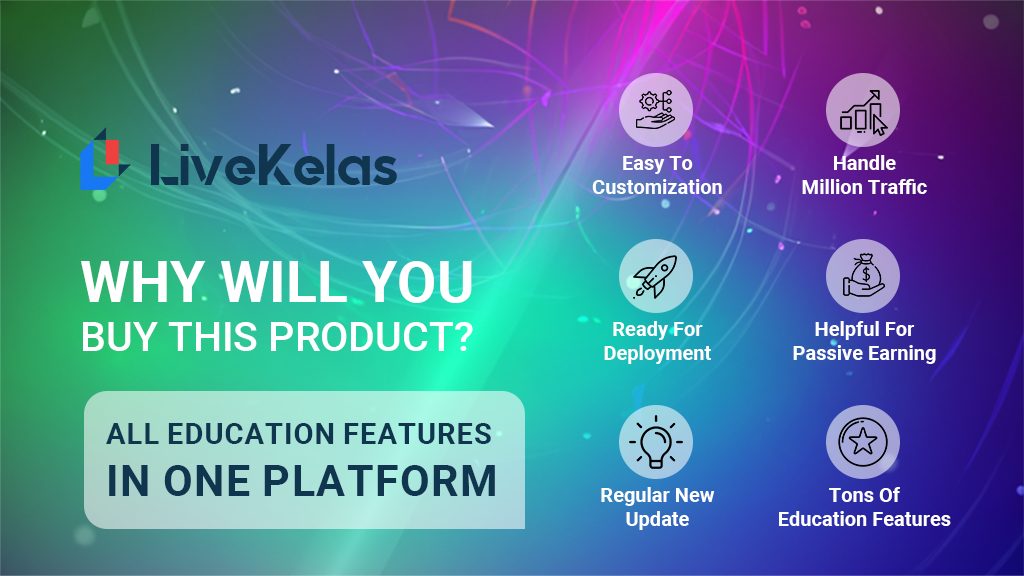 LiveKelas

WHY WILL YOU
BUY THIS PRODUCT?

ALL EDUCATION FEATURES
IN ONE PLATFORM

Easy To Customization

Handle Million Traffic

Ready For Deployment

Helpful For Passive Earning

Regular New Update

Tons Of Education Features